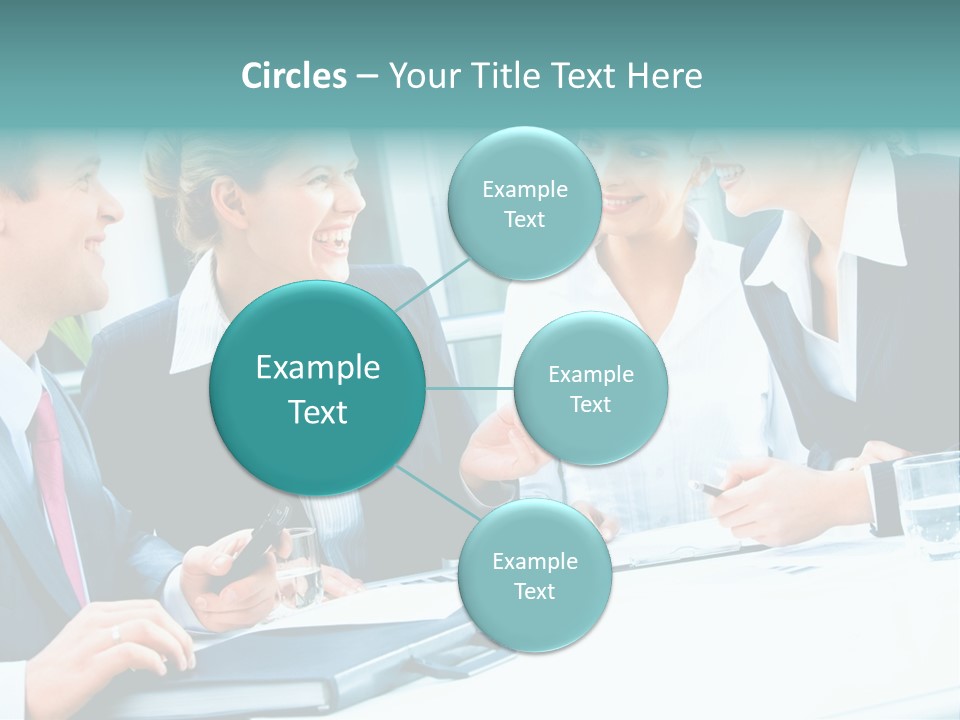 Circles – Your Title Text Here

Example Text

Example Text

Example Text

Example Text